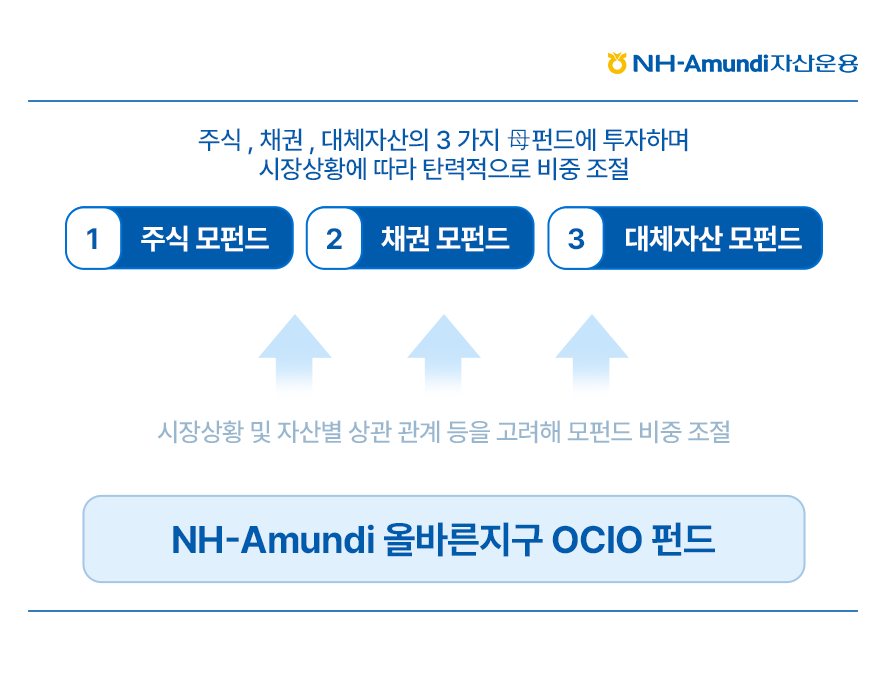 NH-Amundi자산운용

주식 , 채권 , 대체자산의 3 가지 母펀드에 투자하며
시장상황에 따라 탄력적으로 비중 조절

1 주식 모펀드

2 채권 모펀드

3 대체자산 모펀드

시장상황 및 자산별 상관 관계 등을 고려해 모펀드 비중 조절

NH-Amundi 올바른지구 OCIO 펀드